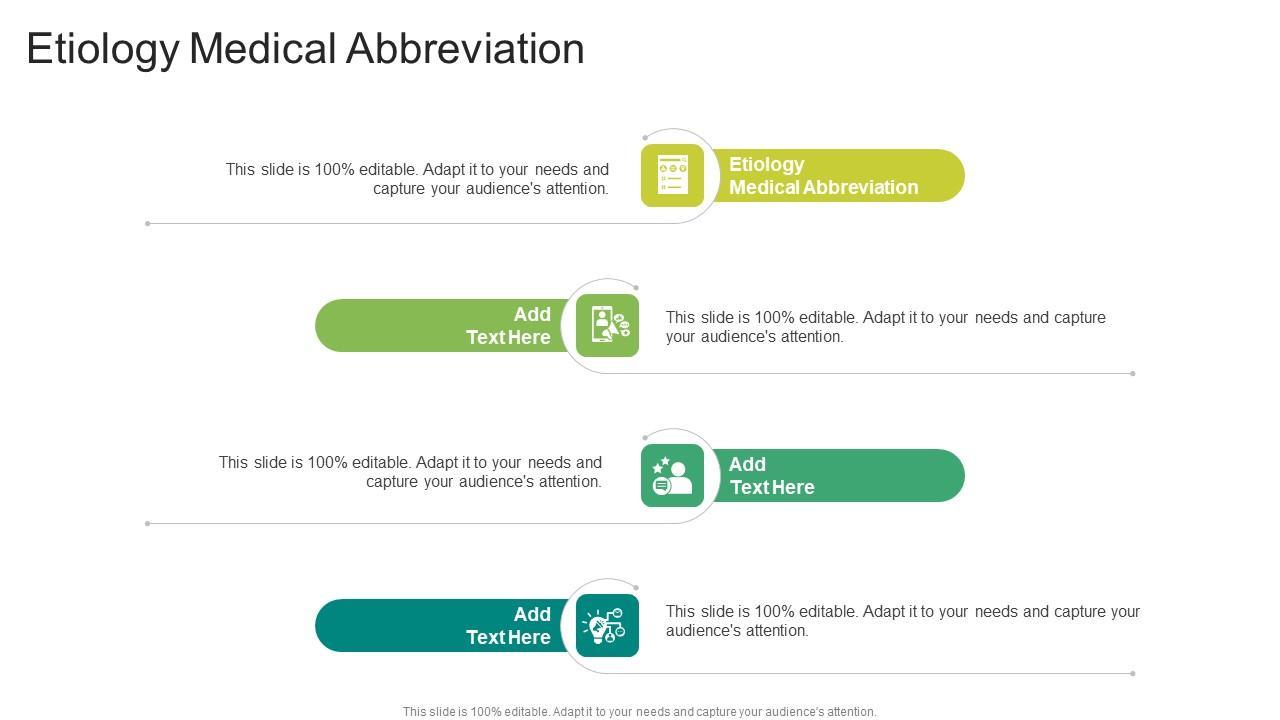 Etiology Medical Abbreviation

This slide is 100% editable. Adapt it to your needs and capture your audience's attention.

Etiology Medical Abbreviation

Add Text Here

This slide is 100% editable. Adapt it to your needs and capture your audience's attention.

This slide is 100% editable. Adapt it to your needs and capture your audience's attention.

Add Text Here

Add Text Here

This slide is 100% editable. Adapt it to your needs and capture your audience's attention.

This slide is 100% editable. Adapt it to your needs and capture your audience's attention.